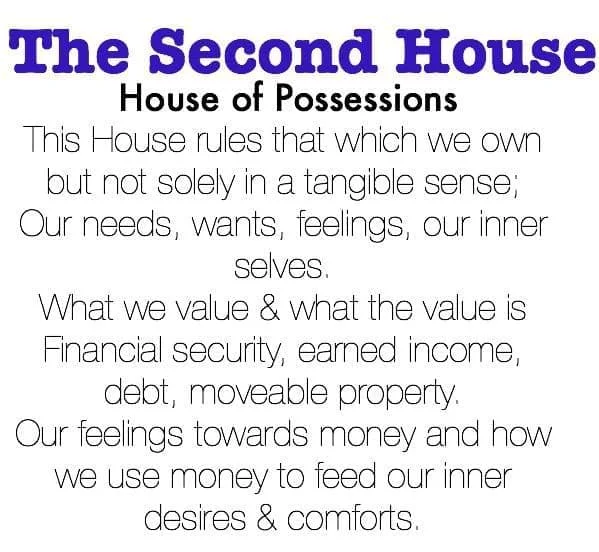 The Second House
House of Possessions

This House rules that which we own but not solely in a tangible sense; Our needs, wants, feelings, our inner selves.
What we value & what the value is Financial security, earned income, debt, moveable property.
Our feelings towards money and how we use money to feed our inner desires & comforts.